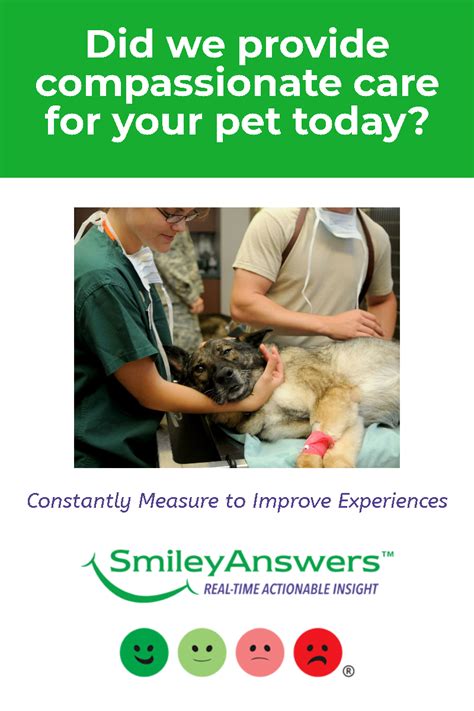 Did we provide compassionate care for your pet today?

Constantly Measure to Improve Experiences

SmileyAnswers™
REAL-TIME ACTIONABLE INSIGHT

®